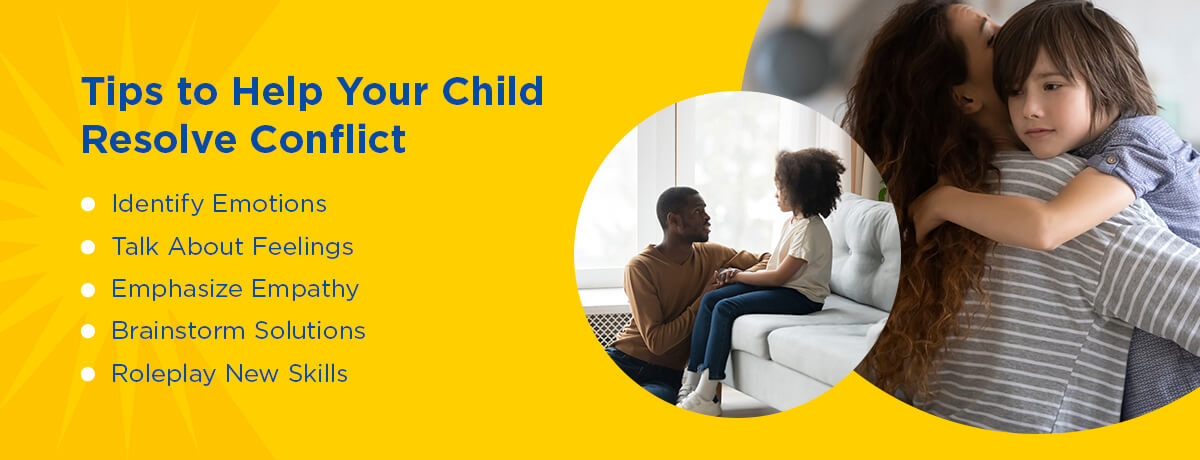 Tips to Help Your Child Resolve Conflict

- Identify Emotions
- Talk About Feelings
- Emphasize Empathy
- Brainstorm Solutions
- Roleplay New Skills